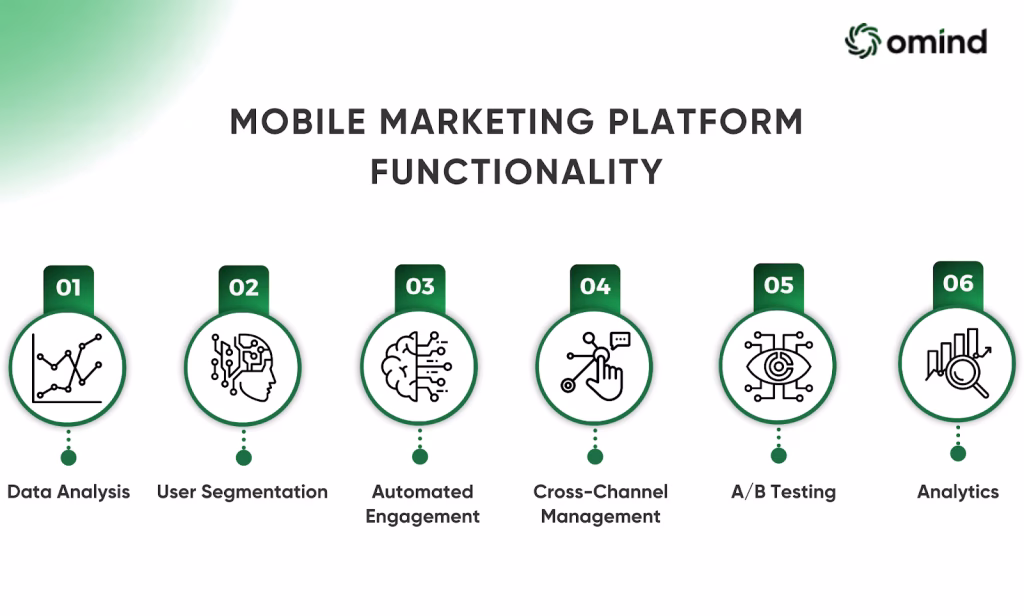 omind

MOBILE MARKETING PLATFORM FUNCTIONALITY

01
Data Analysis

02
User Segmentation

03
Automated Engagement

04
Cross-Channel Management

05
A/B Testing

06
Analytics